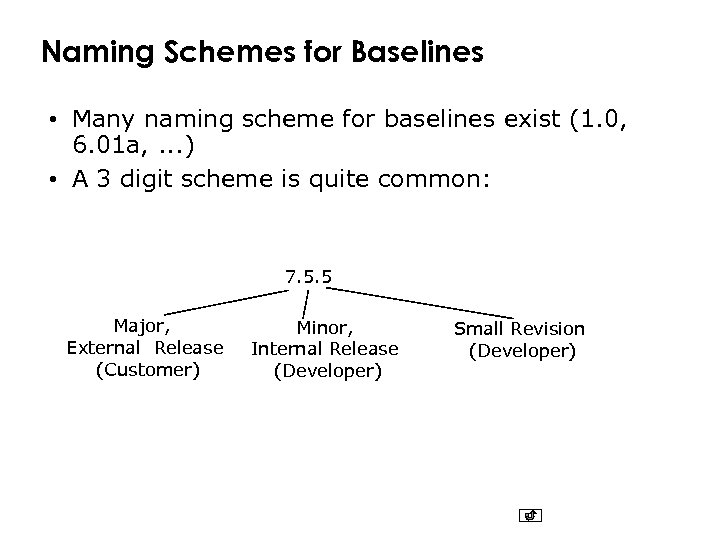 Naming Schemes for Baselines

• Many naming scheme for baselines exist (1.0, 6.01a, ...)
• A 3 digit scheme is quite common:

7.5.5

Major,
External Release
(Customer)

Minor,
Internal Release
(Developer)

Small Revision
(Developer)